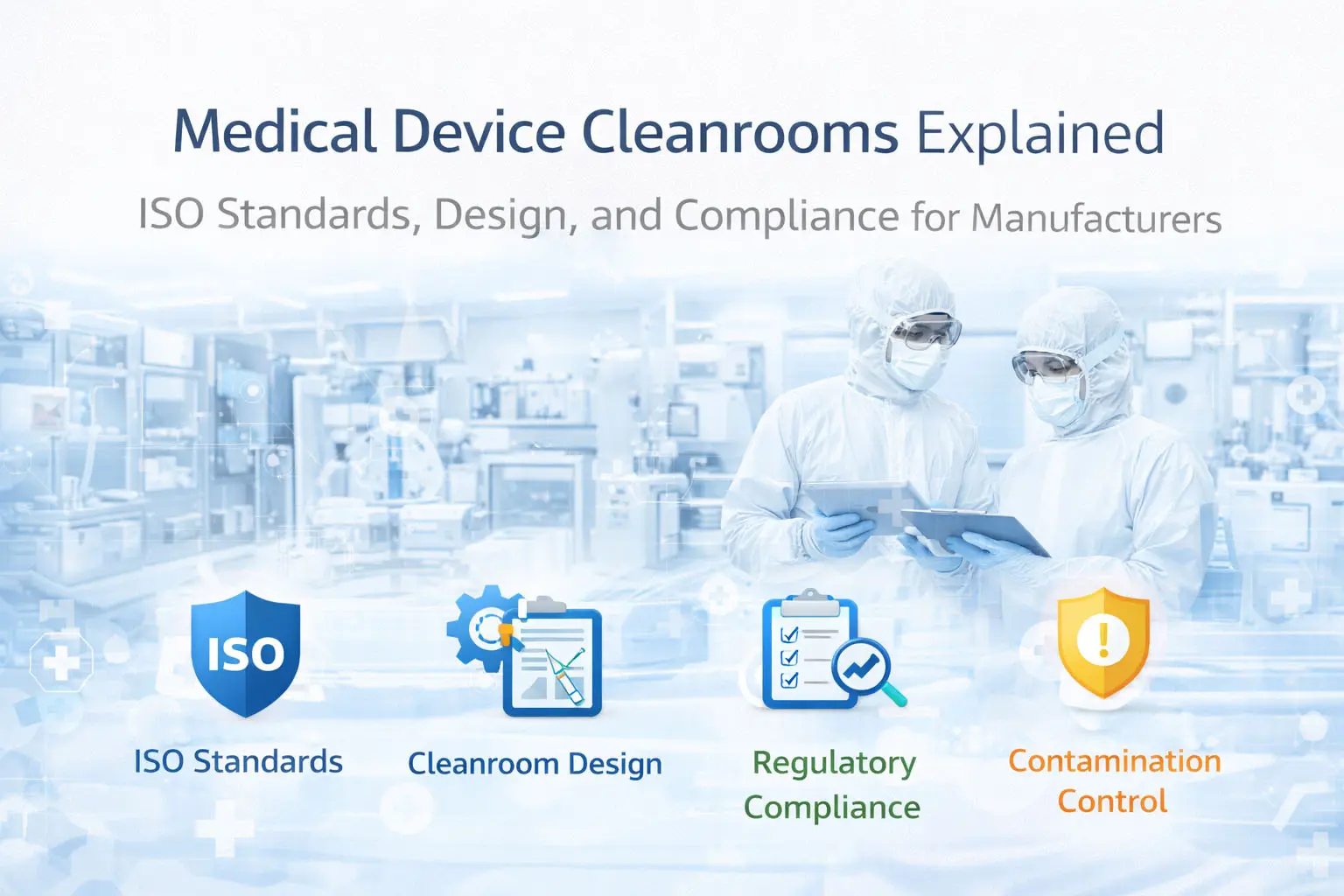 Medical Device Cleanrooms Explained

ISO Standards, Design, and Compliance for Manufacturers

ISO

ISO Standards

Cleanroom Design

Regulatory Compliance

Contamination Control